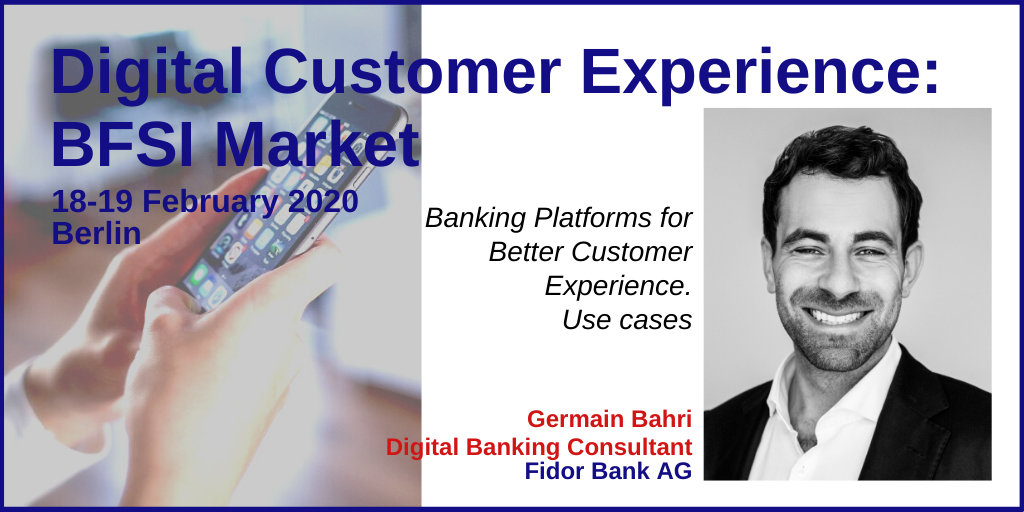 Digital Customer Experience: BFSI Market

18-19 February 2020
Berlin

Banking Platforms for Better Customer Experience. Use cases

Germain Bahri
Digital Banking Consultant
Fidor Bank AG